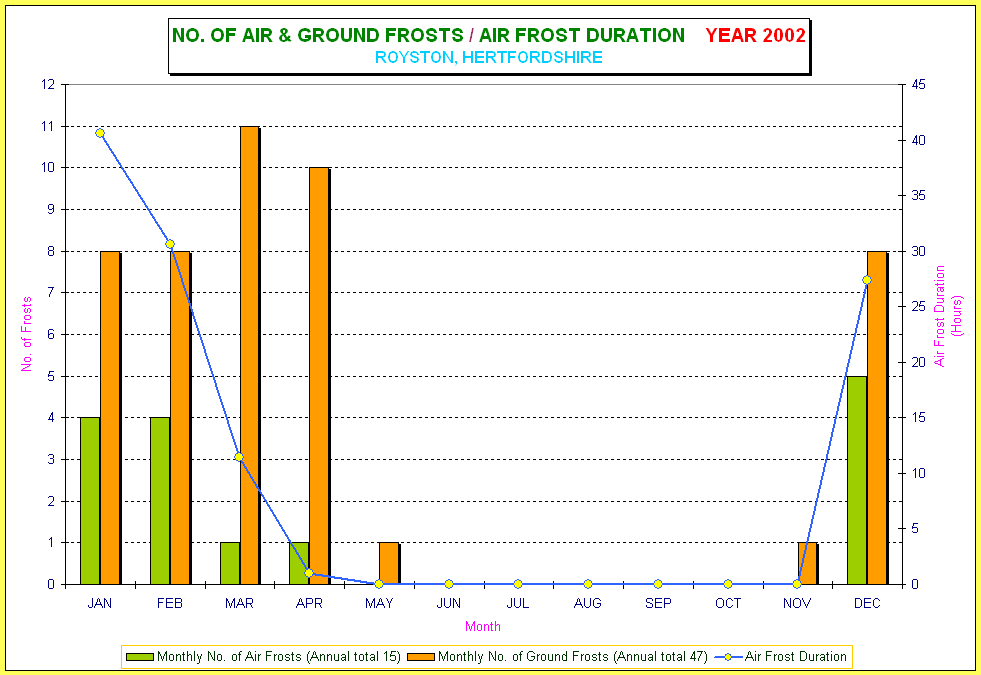 NO. OF AIR & GROUND FROSTS / AIR FROST DURATION YEAR 2002
ROYSTON, HERTFORDSHIRE

No. of Frosts

12
11
10
9
8
7
6
5
4
3
2
1
0

Air Frost Duration (Hours)

45
40
35
30
25
20
15
10
5
0

JAN FEB MAR APR MAY JUN JUL AUG SEP OCT NOV DEC

Month

Monthly No. of Air Frosts (Annual total 15)
Monthly No. of Ground Frosts (Annual total 47)
Air Frost Duration